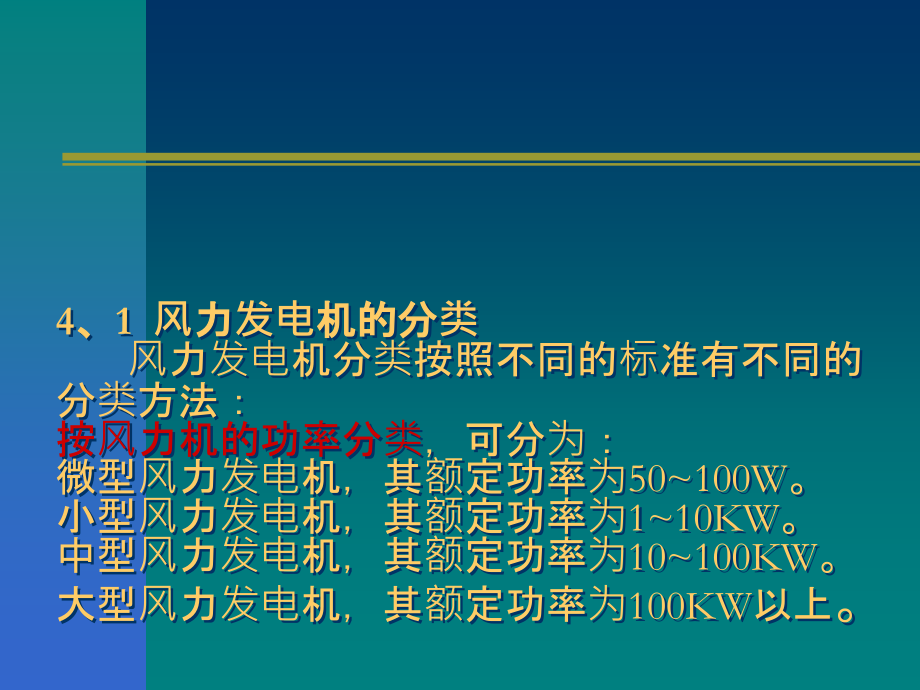 4、1 风力发电机的分类

风力发电机分类按照不同的标准有不同的分类方法：

按风力机的功率分类，可分为：

微型风力发电机，其额定功率为50~100W。

小型风力发电机，其额定功率为1~10KW。

中型风力发电机，其额定功率为10~100KW。

大型风力发电机，其额定功率为100KW以上。